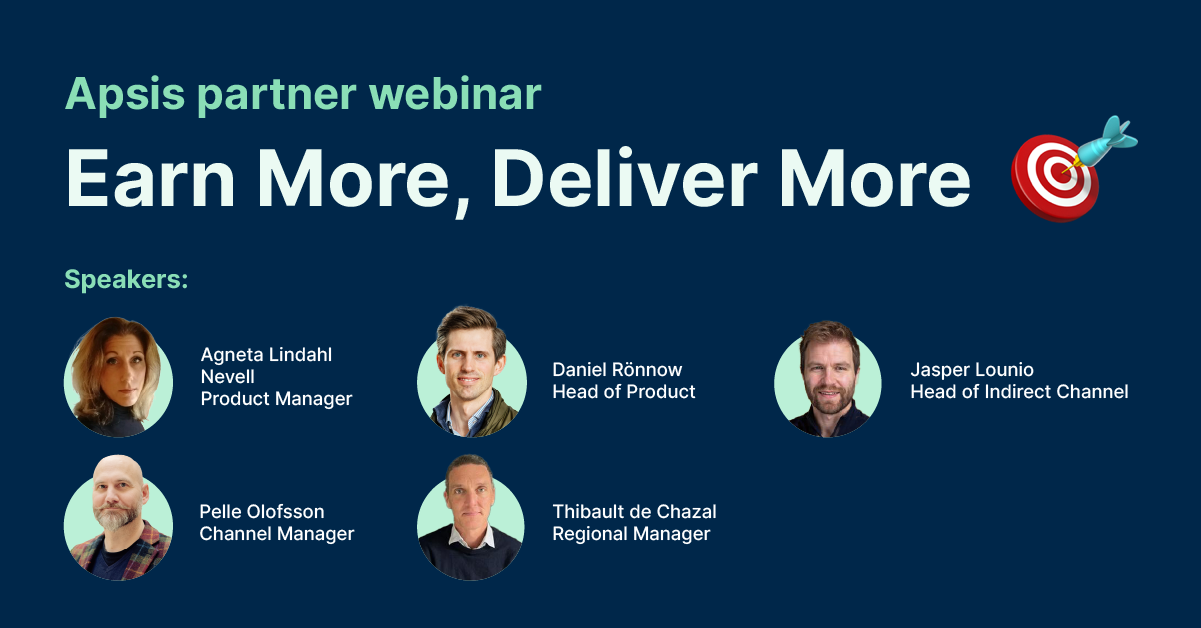 Apsis partner webinar

Earn More, Deliver More

Speakers:

Agneta Lindahl Nevell
Product Manager

Daniel Rönnow
Head of Product

Jasper Lounio
Head of Indirect Channel

Pelle Olofsson
Channel Manager

Thibault de Chazal
Regional Manager